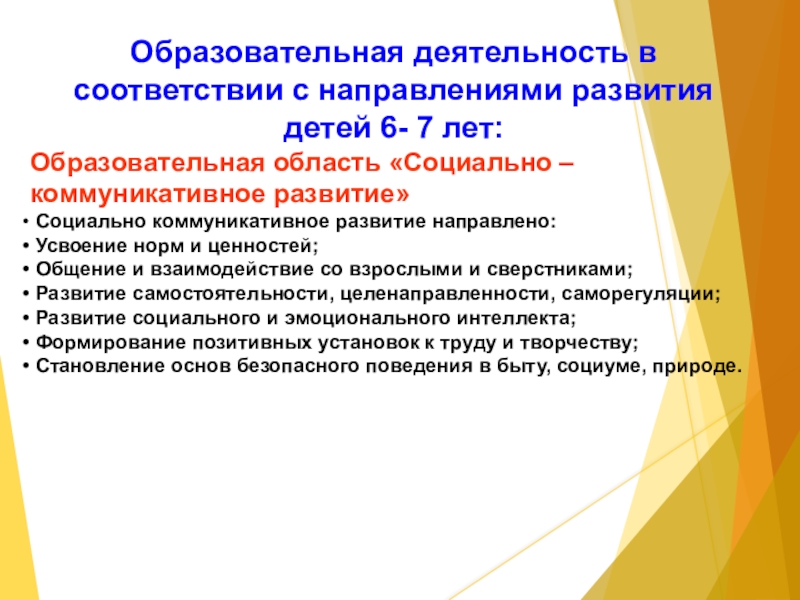 Образовательная деятельность в соответствии с направлениями развития детей 6- 7 лет:

Образовательная область «Социально – коммуникативное развитие»

• Социально коммуникативное развитие направлено:
• Усвоение норм и ценностей;
• Общение и взаимодействие со взрослыми и сверстниками;
• Развитие самостоятельности, целенаправленности, саморегуляции;
• Развитие социального и эмоционального интеллекта;
• Формирование позитивных установок к труду и творчеству;
• Становление основ безопасного поведения в быту, социуме, природе.